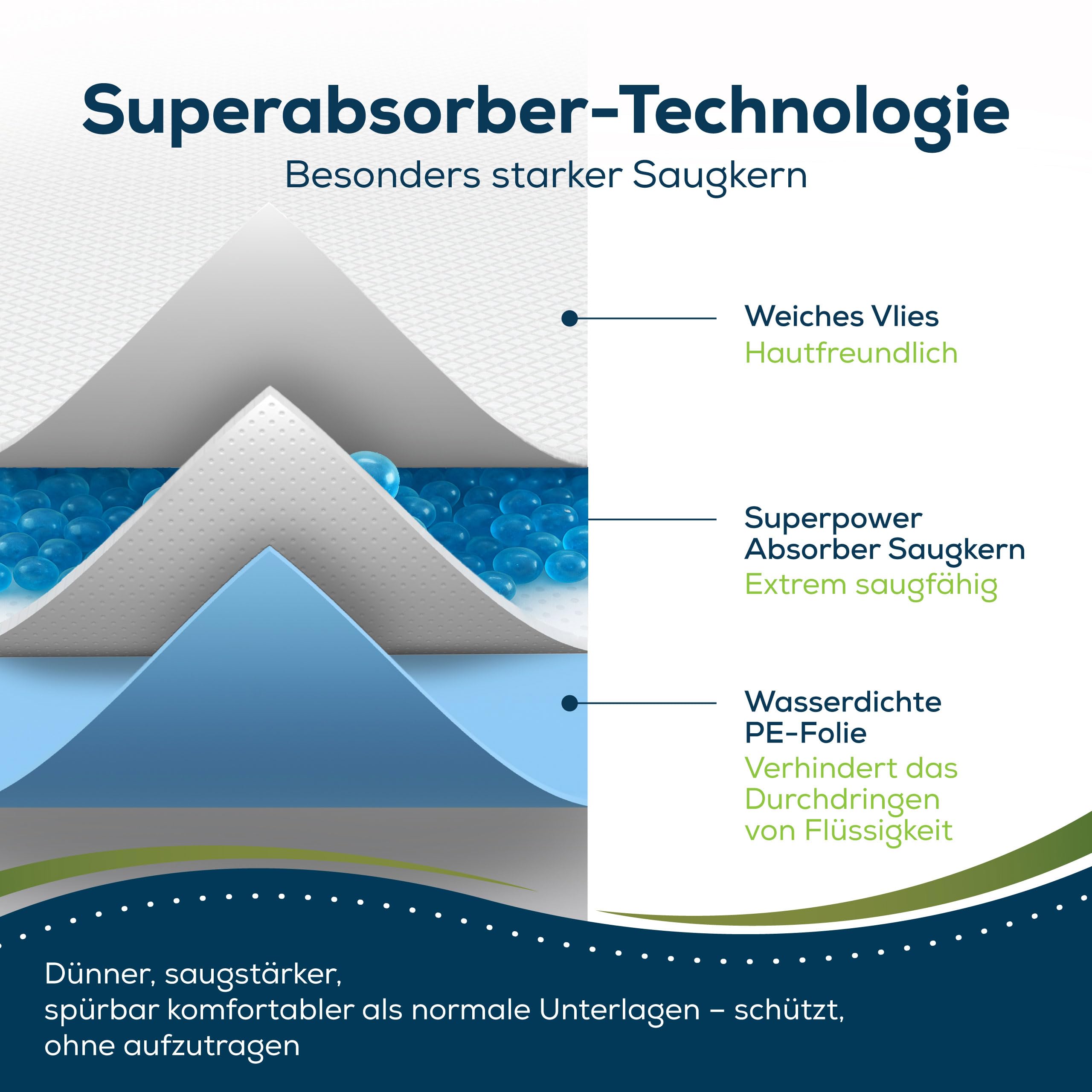 Superabsorber-Technologie
Besonders starker Saugkern

Weiches Vlies
Hautfreundlich

Superpower Absorber Saugkern
Extrem saugfähig

Wasserdichte PE-Folie
Verhindert das Durchdringen von Flüssigkeit

Dünner, saugstärker,
spürbar komfortabler als normale Unterlagen – schützt, ohne aufzutragen